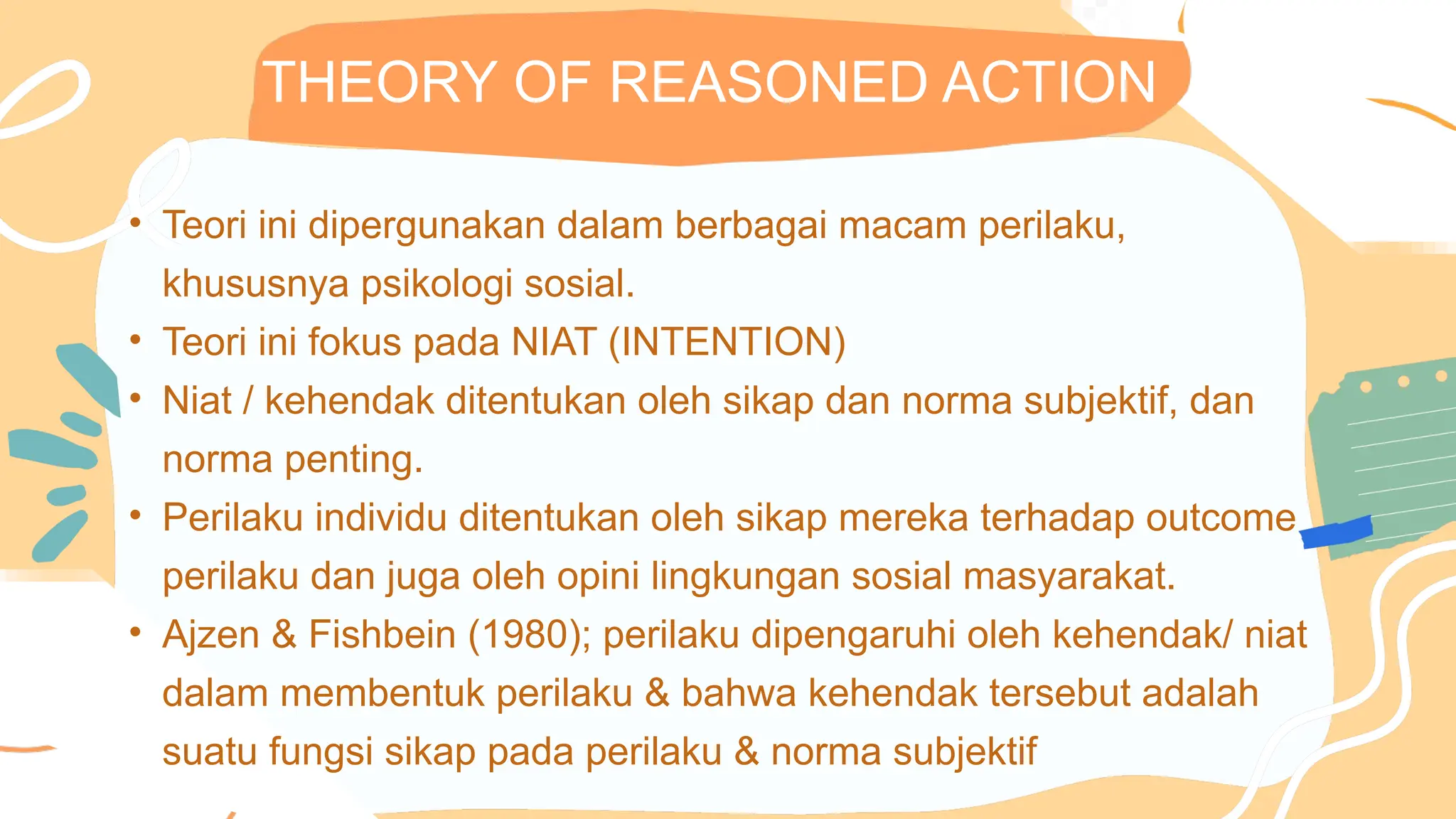 THEORY OF REASONED ACTION

• Teori ini dipergunakan dalam berbagai macam perilaku, khususnya psikologi sosial.
• Teori ini fokus pada NIAT (INTENTION)
• Niat / kehendak ditentukan oleh sikap dan norma subjektif, dan norma penting.
• Perilaku individu ditentukan oleh sikap mereka terhadap outcome perilaku dan juga oleh opini lingkungan sosial masyarakat.
• Ajzen & Fishbein (1980); perilaku dipengaruhi oleh kehendak/ niat dalam membentuk perilaku & bahwa kehendak tersebut adalah suatu fungsi sikap pada perilaku & norma subjektif